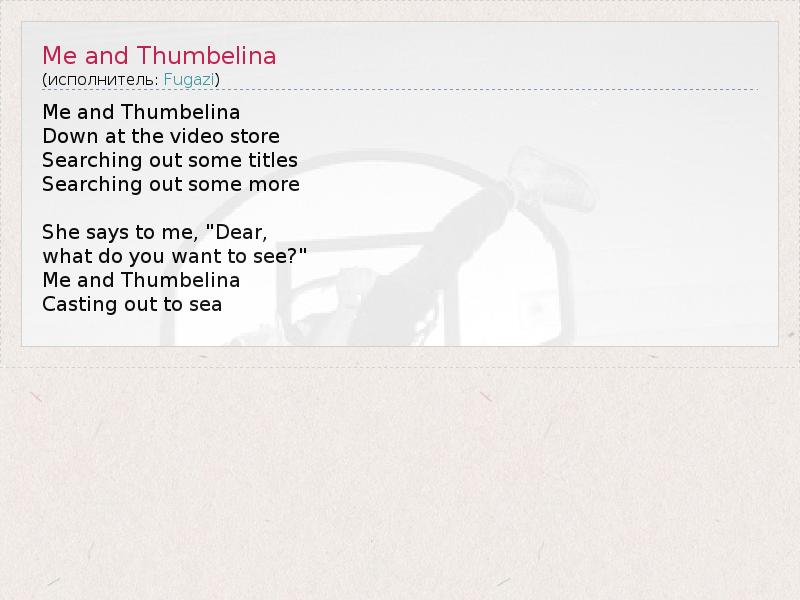 Me and Thumbelina
(исполнитель: Fugazi)

Me and Thumbelina
Down at the video store
Searching out some titles
Searching out some more

She says to me, "Dear,
what do you want to see?"
Me and Thumbelina
Casting out to sea